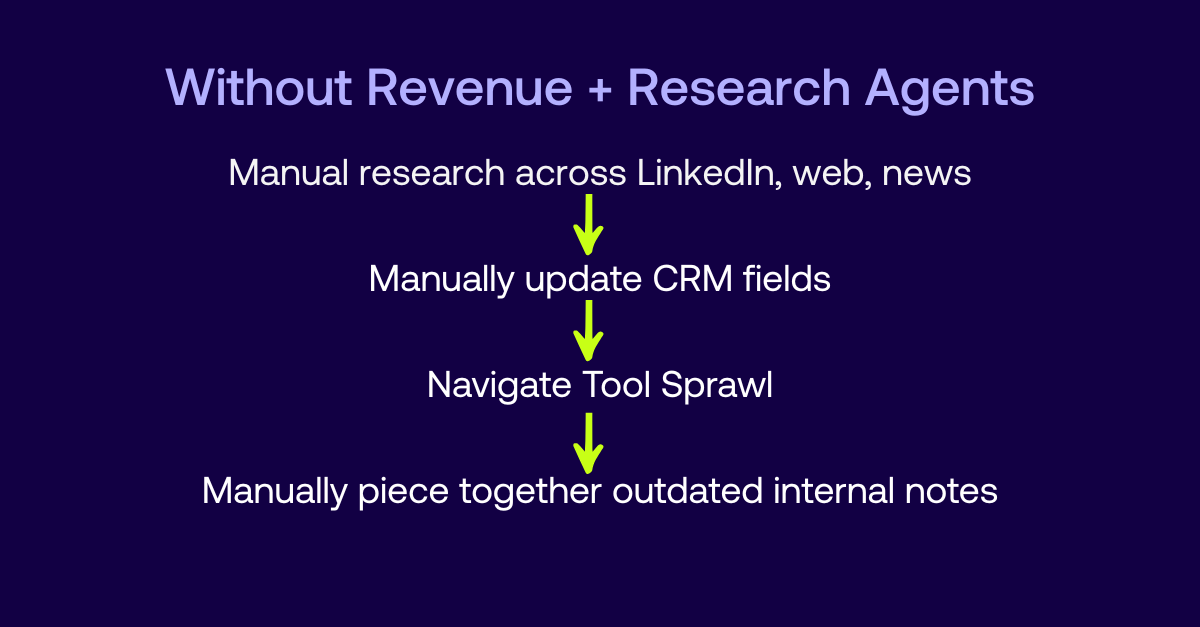 Without Revenue + Research Agents

Manual research across LinkedIn, web, news

Manually update CRM fields

Navigate Tool Sprawl

Manually piece together outdated internal notes